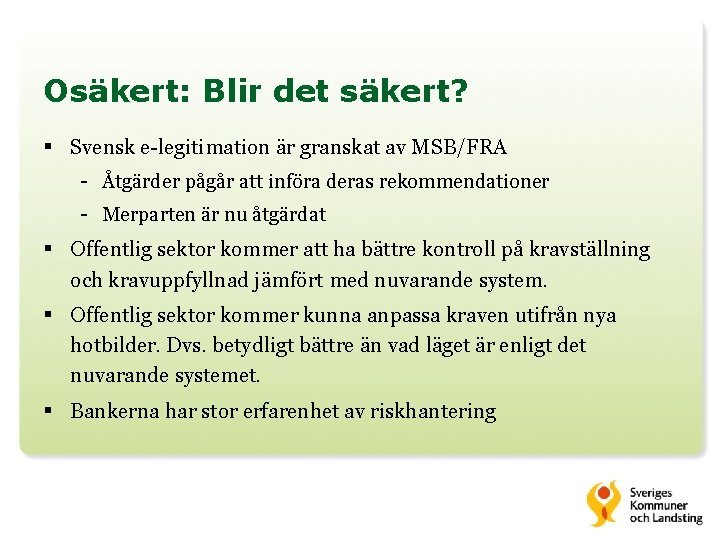 Osäkert: Blir det säkert?

▪ Svensk e-legitimation är granskat av MSB/FRA
- Åtgärder pågår att införa deras rekommendationer
- Merparten är nu åtgärdat

▪ Offentlig sektor kommer att ha bättre kontroll på kravställning och kravuppfyllnad jämfört med nuvarande system.

▪ Offentlig sektor kommer kunna anpassa kraven utifrån nya hotbilder. Dvs. betydligt bättre än vad läget är enligt det nuvarande systemet.

▪ Bankerna har stor erfarenhet av riskhantering

Sveriges Kommuner och Landsting